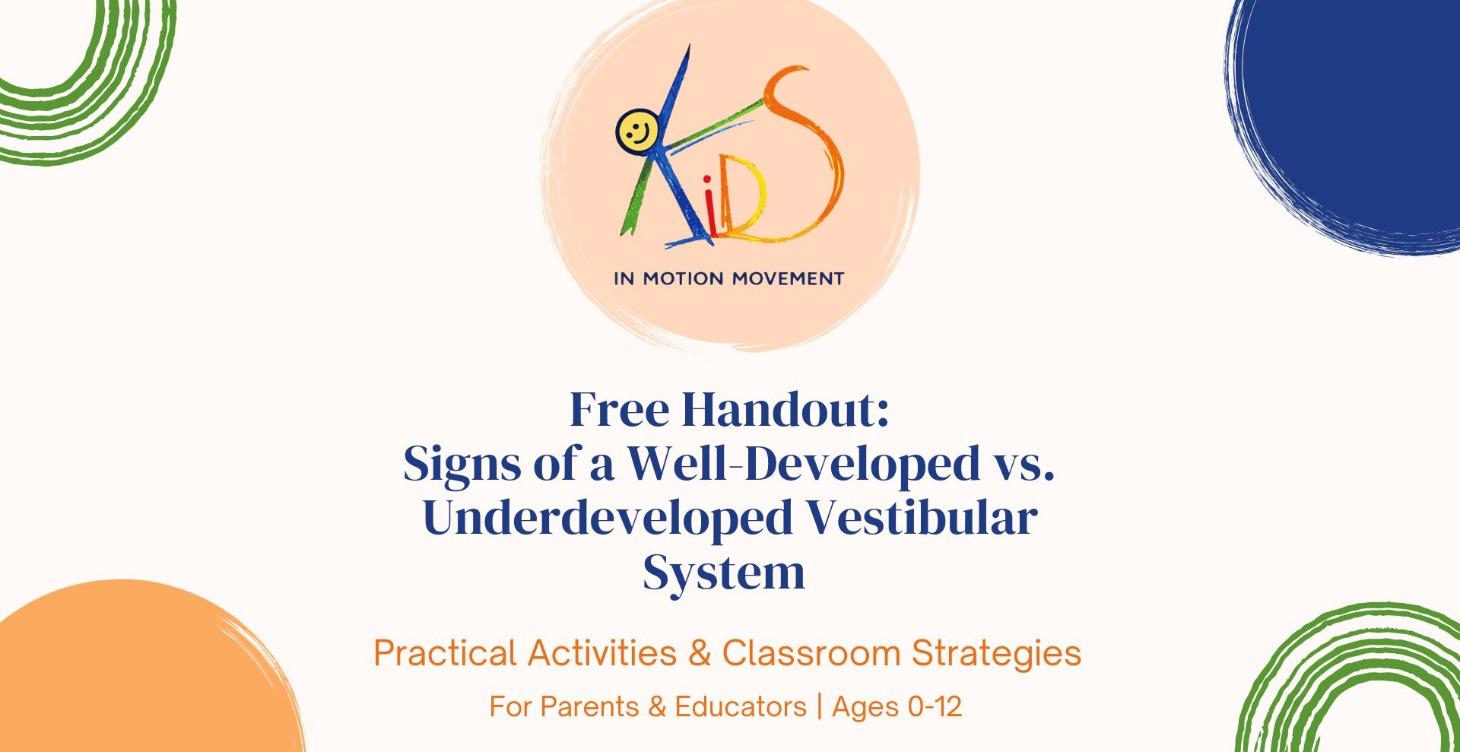 KiDS
IN MOTION MOVEMENT

Free Handout:
Signs of a Well-Developed vs. Underdeveloped Vestibular System

Practical Activities & Classroom Strategies

For Parents & Educators | Ages 0-12